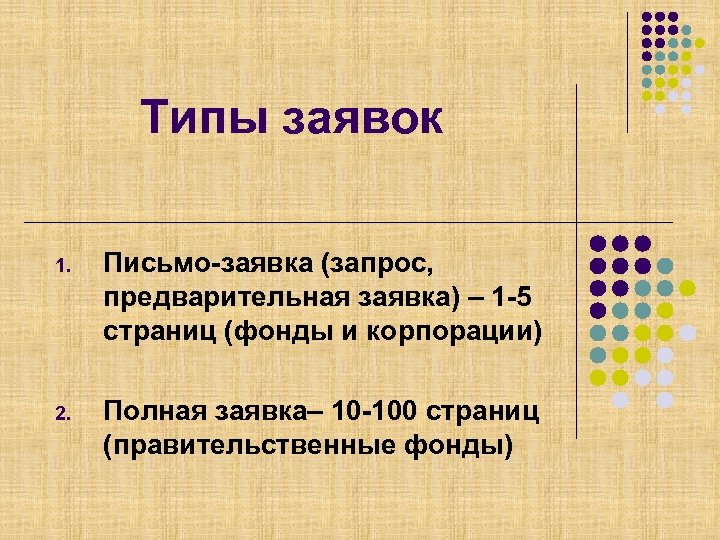 Типы заявок

1. Письмо-заявка (запрос, предварительная заявка) – 1-5 страниц (фонды и корпорации)

2. Полная заявка– 10-100 страниц (правительственные фонды)